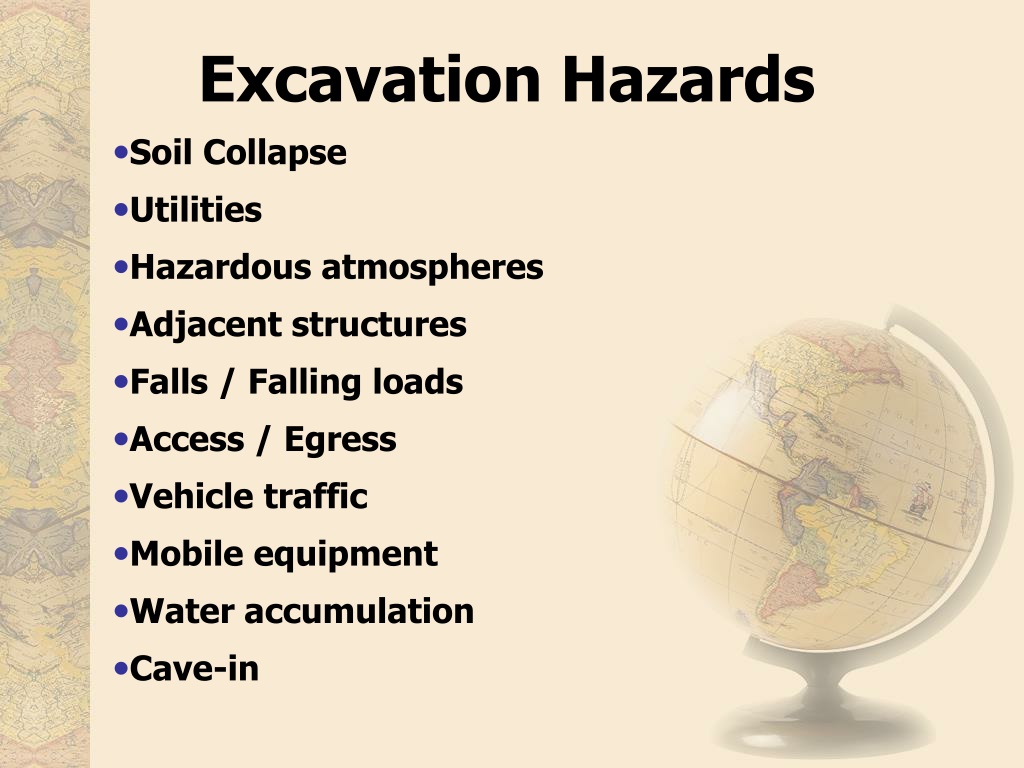 Excavation Hazards

•Soil Collapse
•Utilities
•Hazardous atmospheres
•Adjacent structures
•Falls / Falling loads
•Access / Egress
•Vehicle traffic
•Mobile equipment
•Water accumulation
•Cave-in